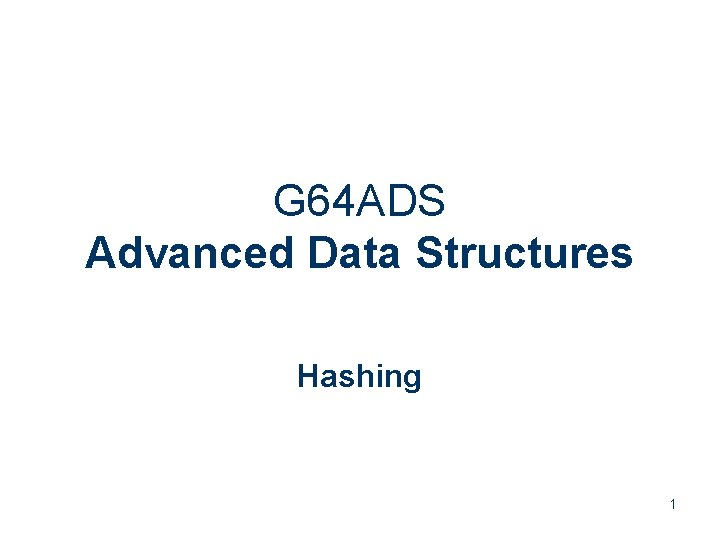 G64ADS
Advanced Data Structures

Hashing

1